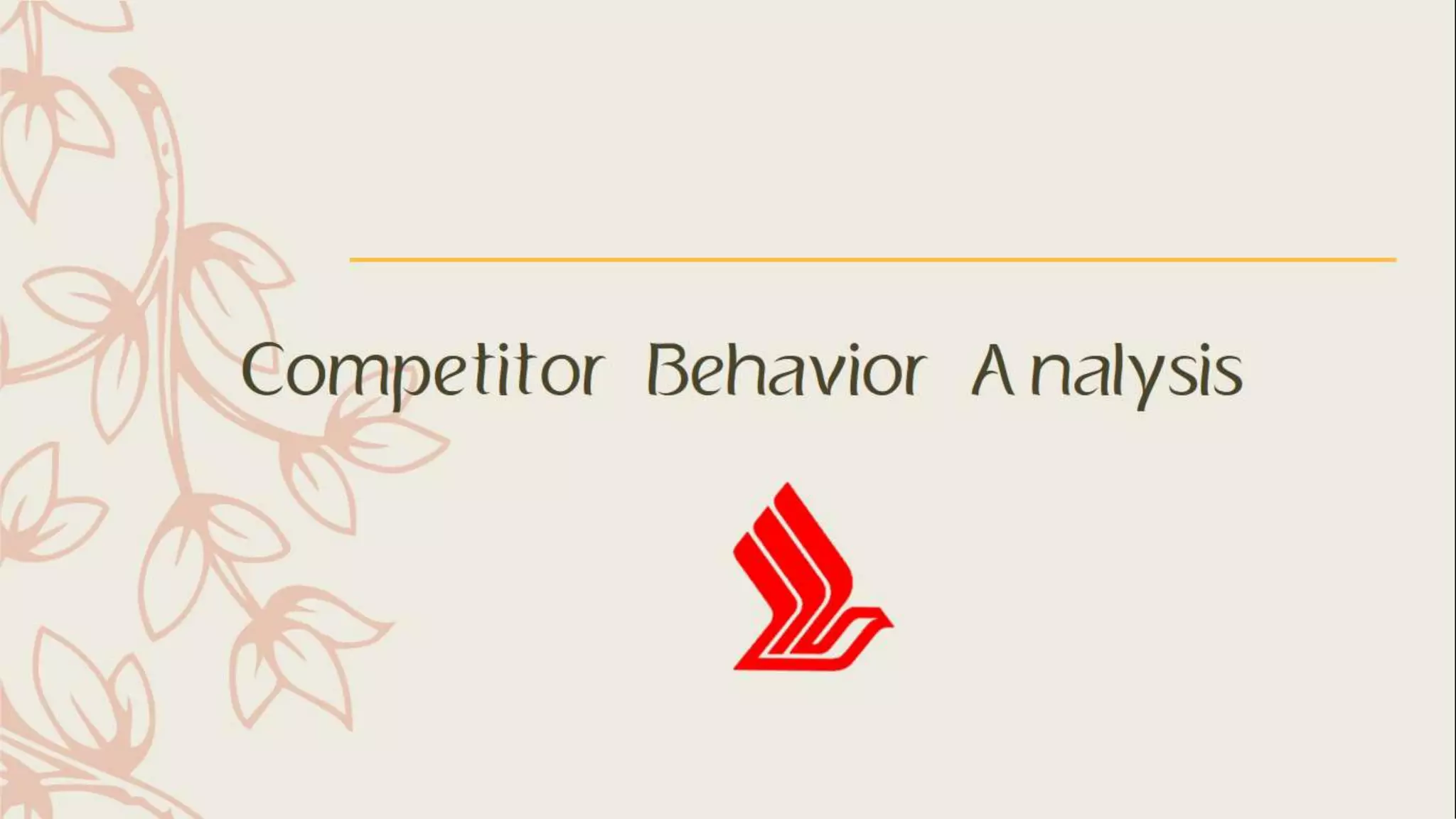 Competitor Behavior Analysis